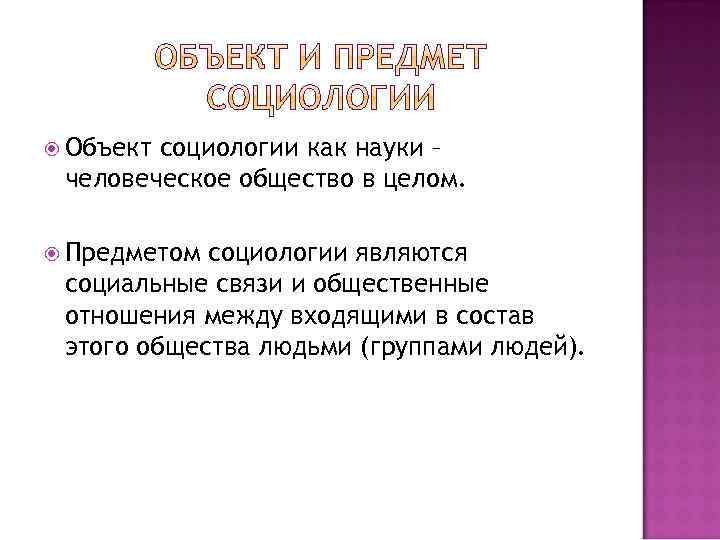 ОБЪЕКТ И ПРЕДМЕТ СОЦИОЛОГИИ

Объект социологии как науки – человеческое общество в целом.

Предметом социологии являются социальные связи и общественные отношения между входящими в состав этого общества людьми (группами людей).